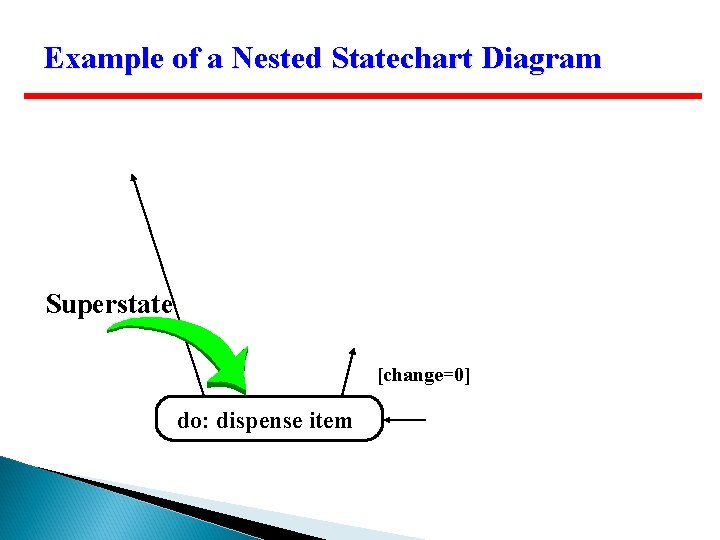 Example of a Nested Statechart Diagram

Superstate

[change=0]

do: dispense item